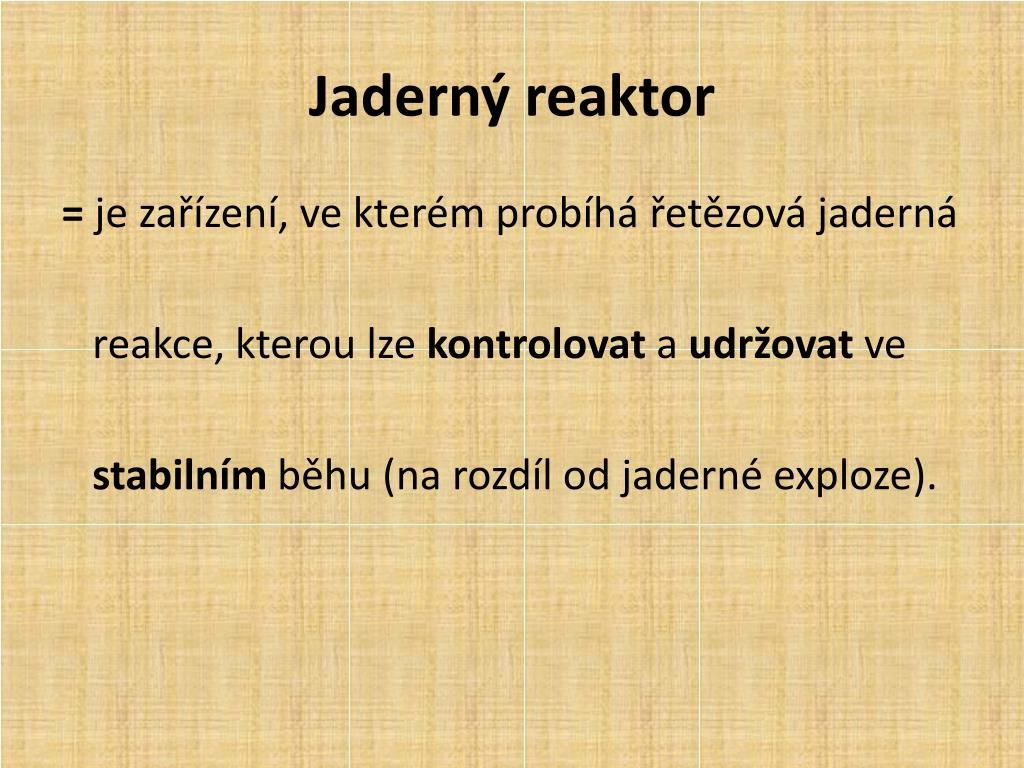 Jaderný reaktor

= je zařízení, ve kterém probíhá řetězová jaderná reakce, kterou lze kontrolovat a udržovat ve stabilním běhu (na rozdíl od jaderné exploze).